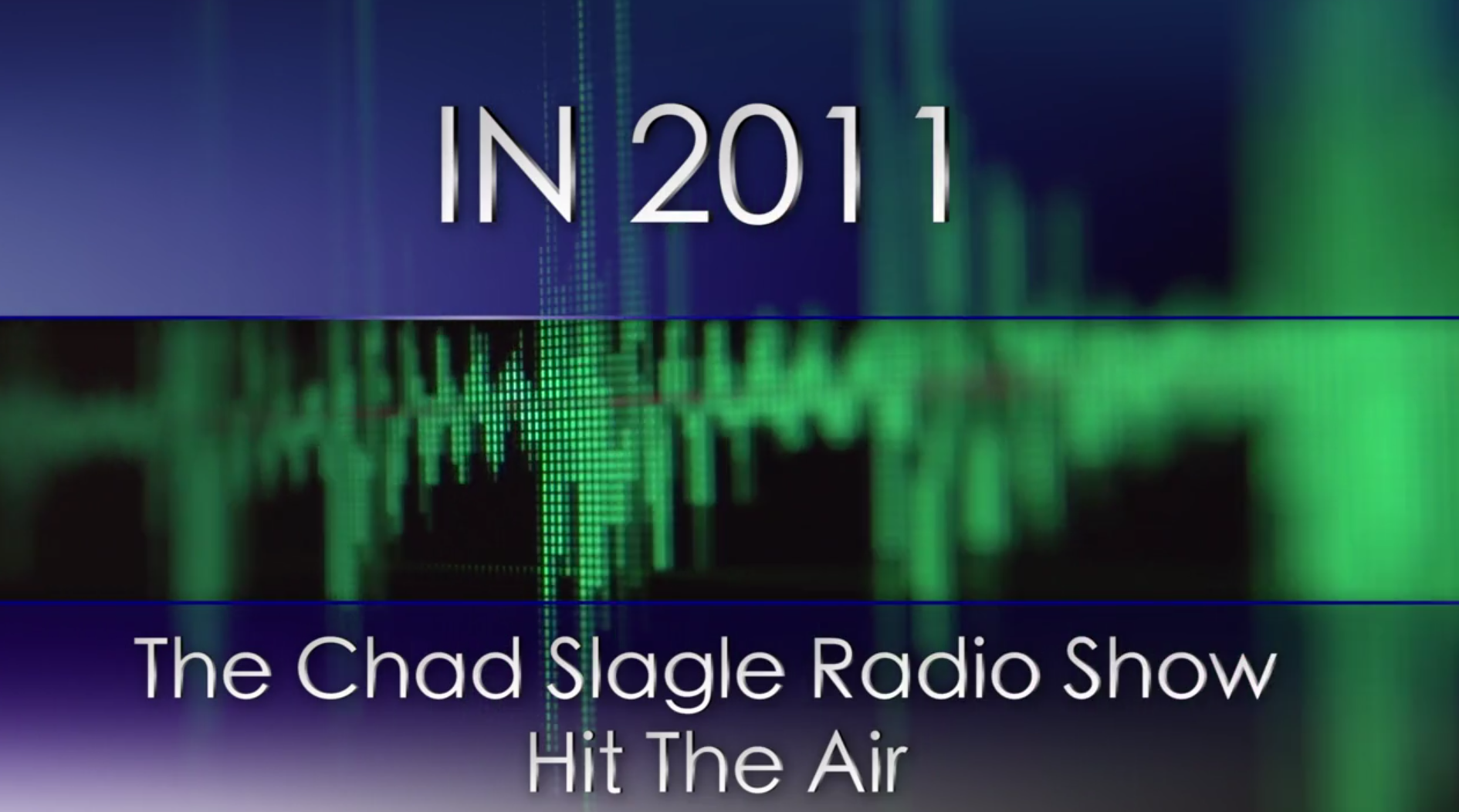 IN 2011

The Chad Slagle Radio Show
Hit The Air